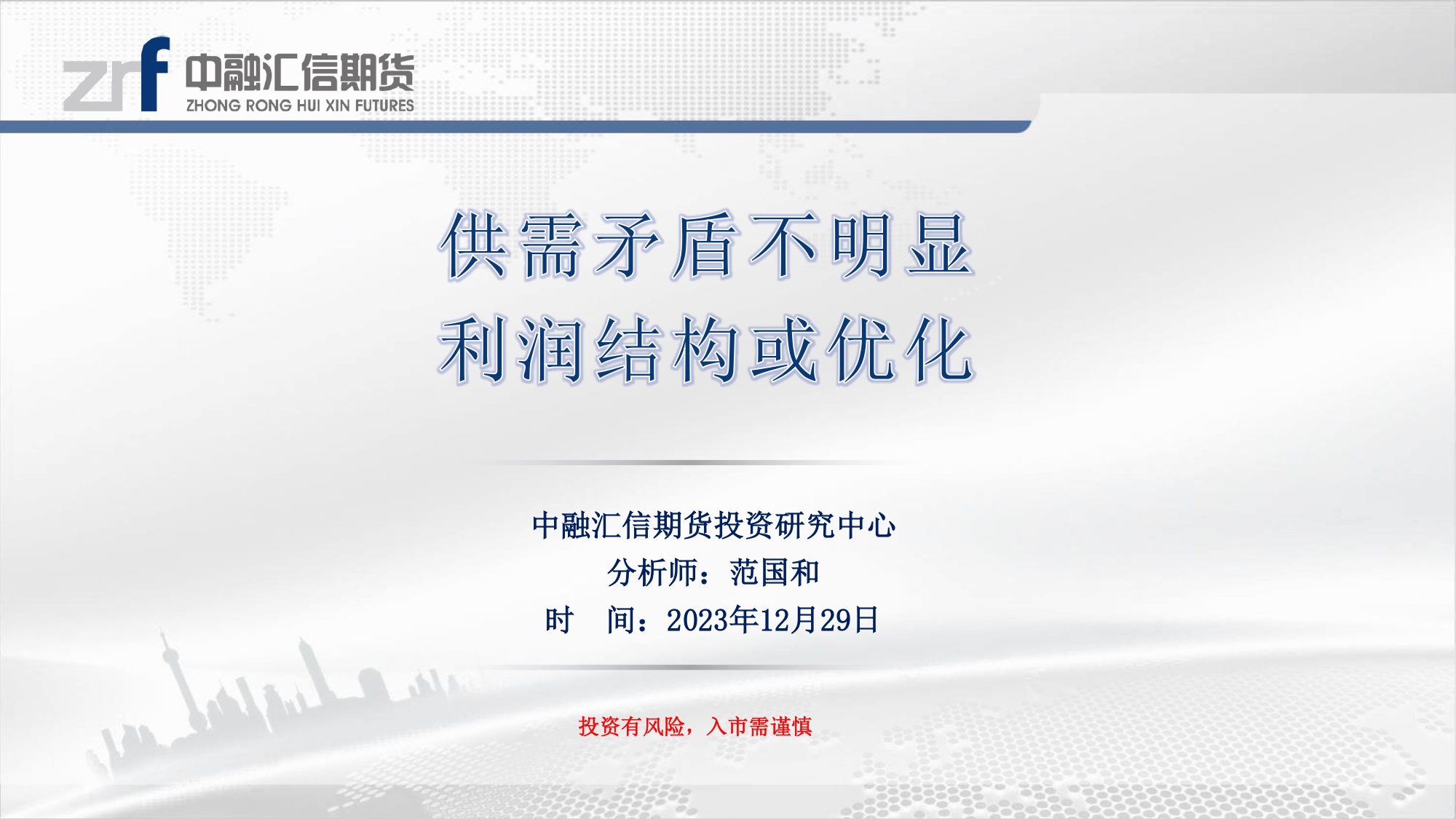 zrf 中融汇信期货
ZHONG RONG HUI XIN FUTURES

供需矛盾不明显
利润结构或优化

中融汇信期货投资研究中心
分析师：范国和
时　间：2023年12月29日

投资有风险，入市需谨慎